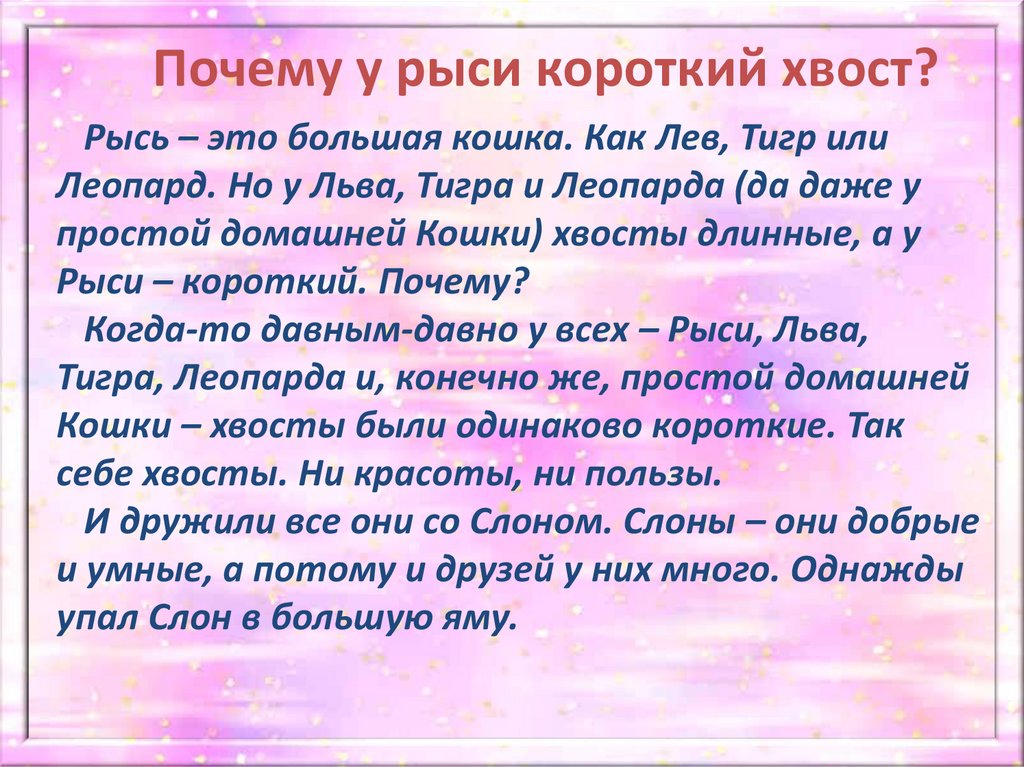 Почему у рыси короткий хвост?

Рысь – это большая кошка. Как Лев, Тигр или Леопард. Но у Льва, Тигра и Леопарда (да даже у простой домашней Кошки) хвосты длинные, а у Рыси – короткий. Почему?

Когда-то давным-давно у всех – Рыси, Льва, Тигра, Леопарда и, конечно же, простой домашней Кошки – хвосты были одинаково короткие. Так себе хвосты. Ни красоты, ни пользы.

И дружили все они со Слоном. Слоны – они добрые и умные, а потому и друзей у них много. Однажды упал Слон в большую яму.